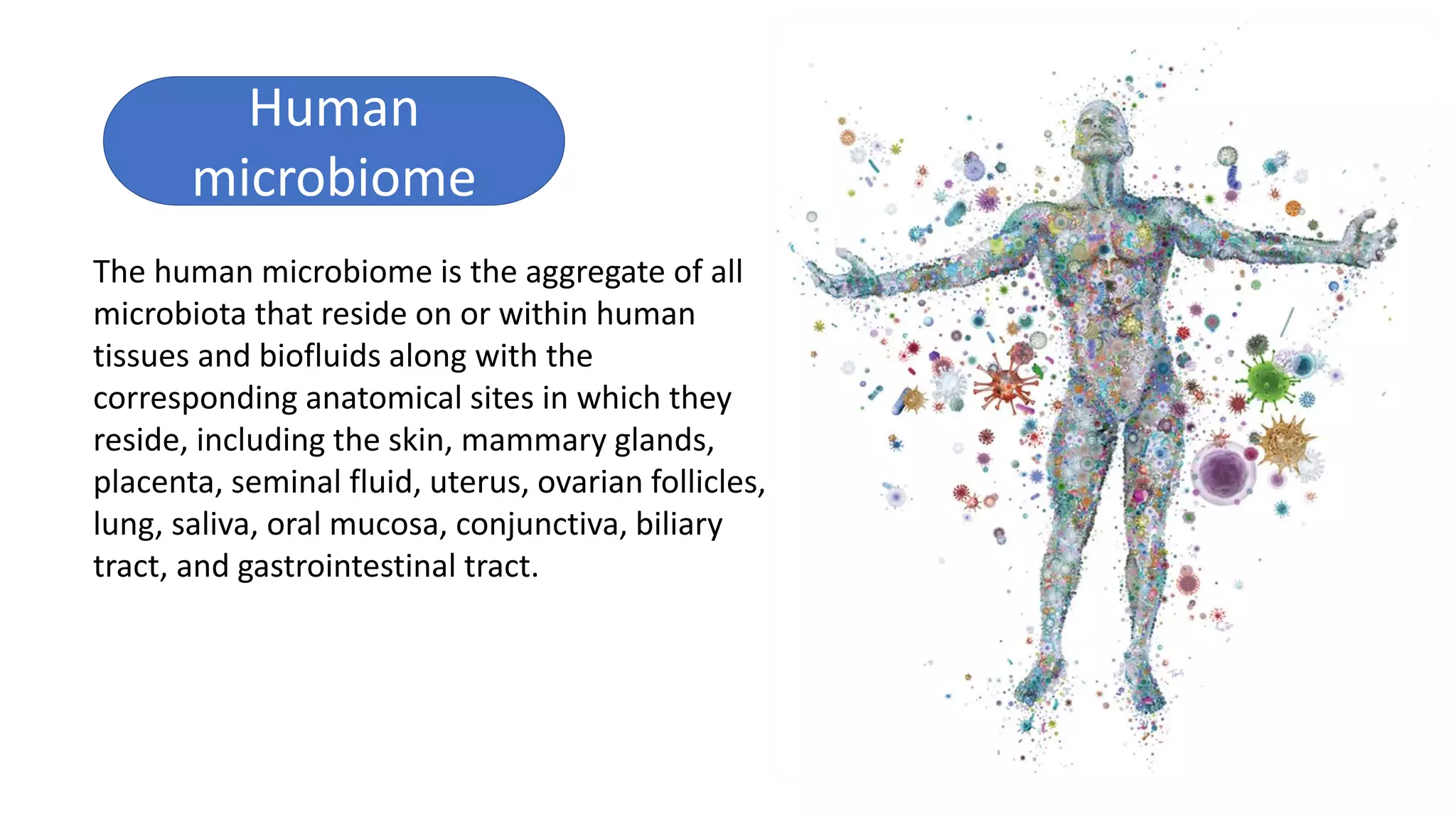 Human microbiome

The human microbiome is the aggregate of all microbiota that reside on or within human tissues and biofluids along with the corresponding anatomical sites in which they reside, including the skin, mammary glands, placenta, seminal fluid, uterus, ovarian follicles, lung, saliva, oral mucosa, conjunctiva, biliary tract, and gastrointestinal tract.